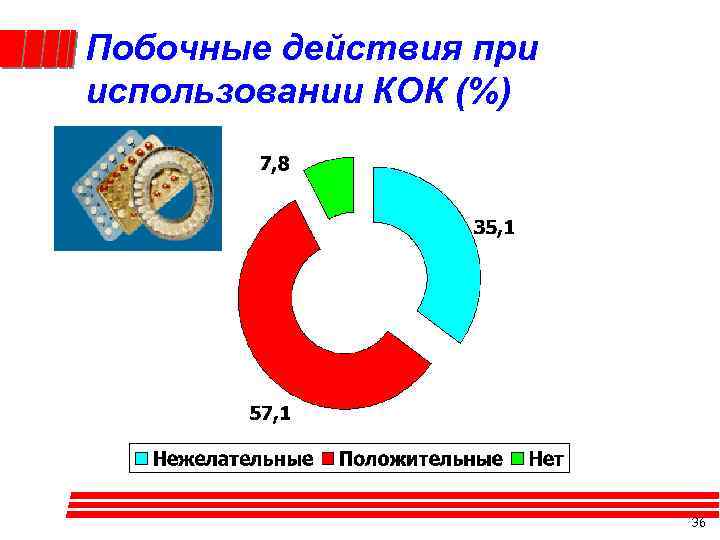 Побочные действия при использовании КОК (%)

7,8

35,1

57,1

Нежелательные Положительные Нет

36